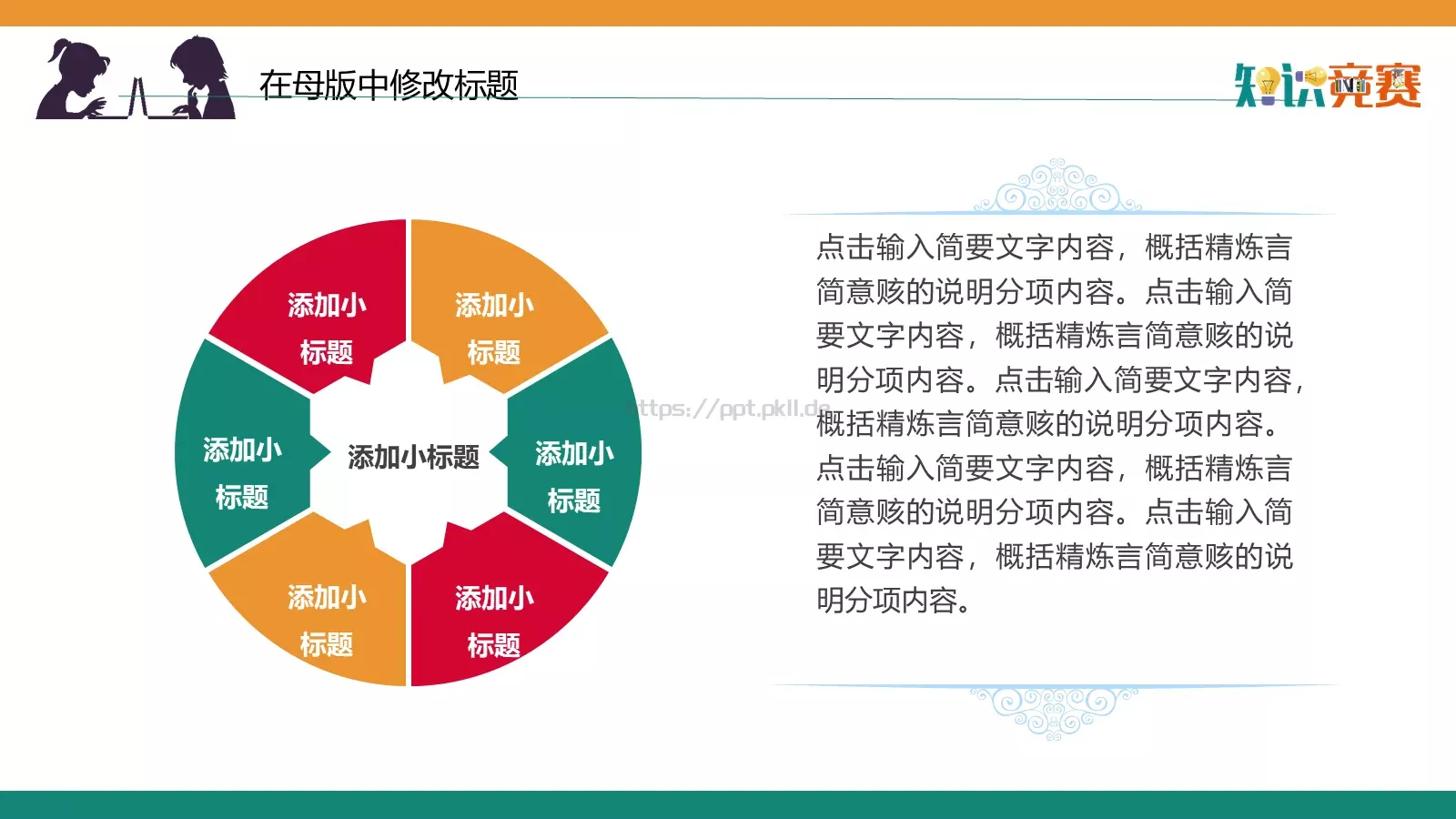 在母版中修改标题

知识竞赛

添加小标题

添加小标题

添加小标题

添加小标题

添加小标题

添加小标题

添加小标题

https://ppt.pkll.de

点击输入简要文字内容，概括精炼言简意赅的说明分项内容。点击输入简要文字内容，概括精炼言简意赅的说明分项内容。点击输入简要文字内容，概括精炼言简意赅的说明分项内容。点击输入简要文字内容，概括精炼言简意赅的说明分项内容。点击输入简要文字内容，概括精炼言简意赅的说明分项内容。